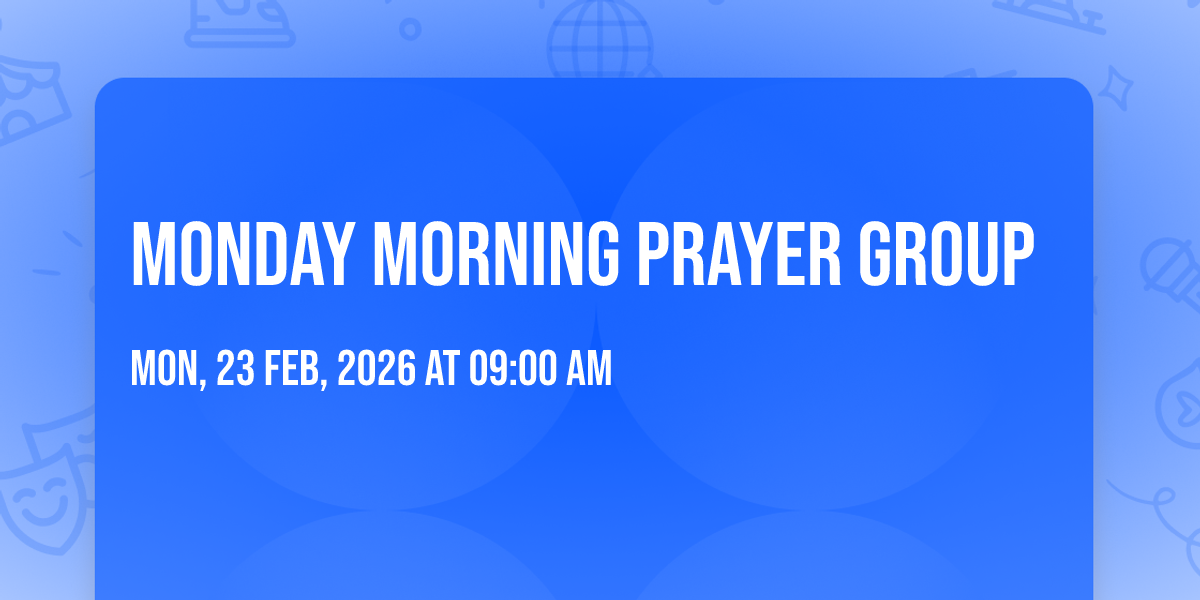 MONDAY MORNING PRAYER GROUP

MON, 23 FEB, 2026 AT 09:00 AM